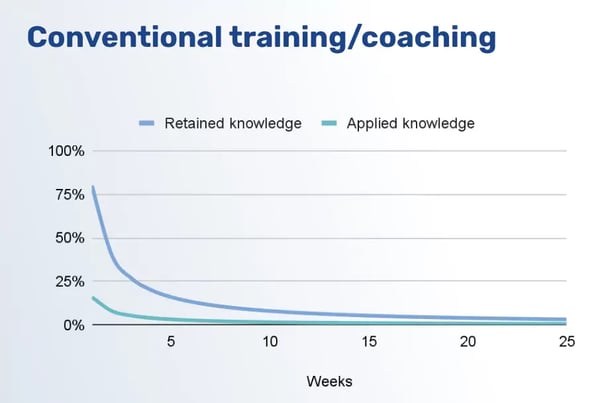 Conventional training/coaching

Retained knowledge
Applied knowledge

100%
75%
50%
25%
0%

5
10
15
20
25

Weeks